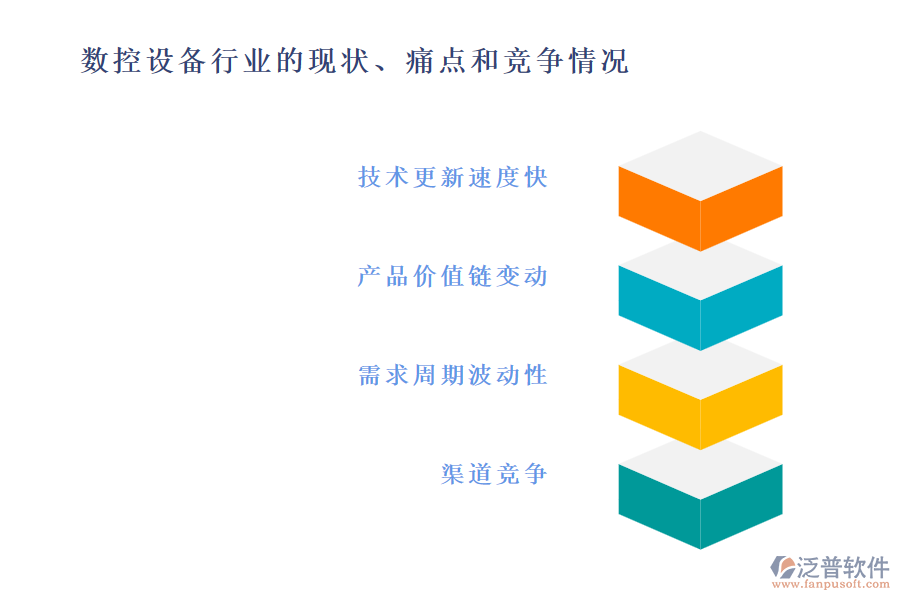 数控设备行业的现状、痛点和竞争情况

技术更新速度快

产品价值链变动

需求周期波动性

渠道竞争

泛普软件
www.fanpusoft.com